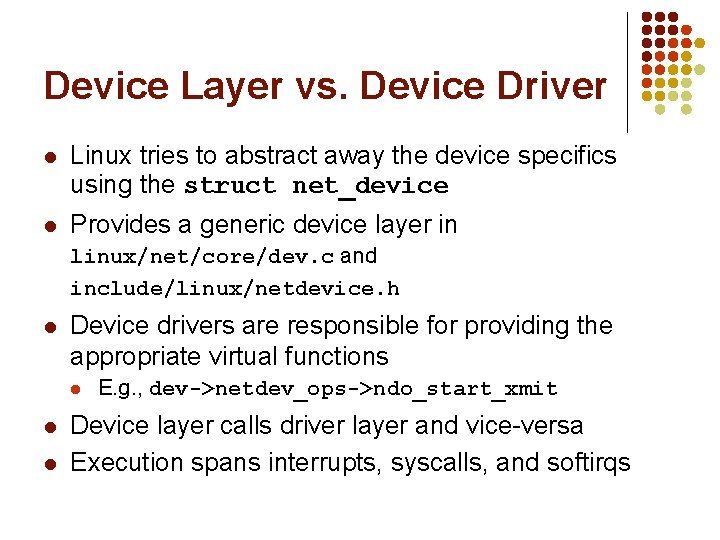 Device Layer vs. Device Driver

- Linux tries to abstract away the device specifics using the struct net_device
- Provides a generic device layer in linux/net/core/dev.c and include/linux/netdevice.h
- Device drivers are responsible for providing the appropriate virtual functions
  - E.g., dev->netdev_ops->ndo_start_xmit
- Device layer calls driver layer and vice-versa
- Execution spans interrupts, syscalls, and softirqs